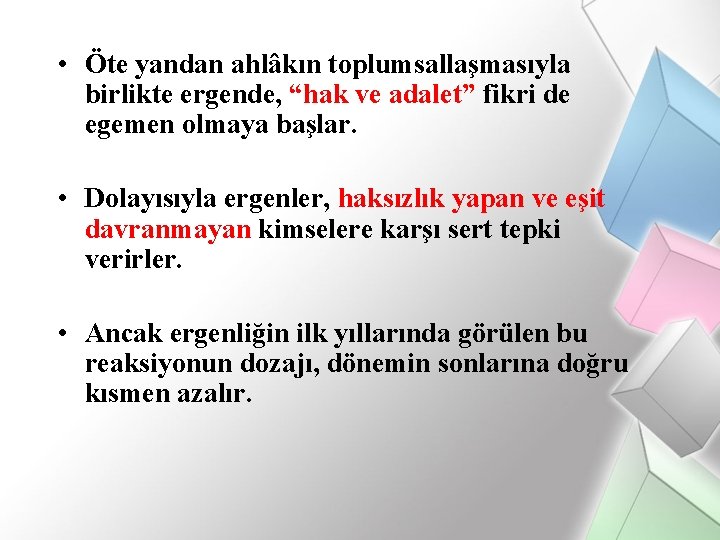 • Öte yandan ahlâkın toplumsallaşmasıyla birlikte ergende, “hak ve adalet” fikri de egemen olmaya başlar.

• Dolayısıyla ergenler, haksızlık yapan ve eşit davranmayan kimselere karşı sert tepki verirler.

• Ancak ergenliğin ilk yıllarında görülen bu reaksiyonun dozajı, dönemin sonlarına doğru kısmen azalır.